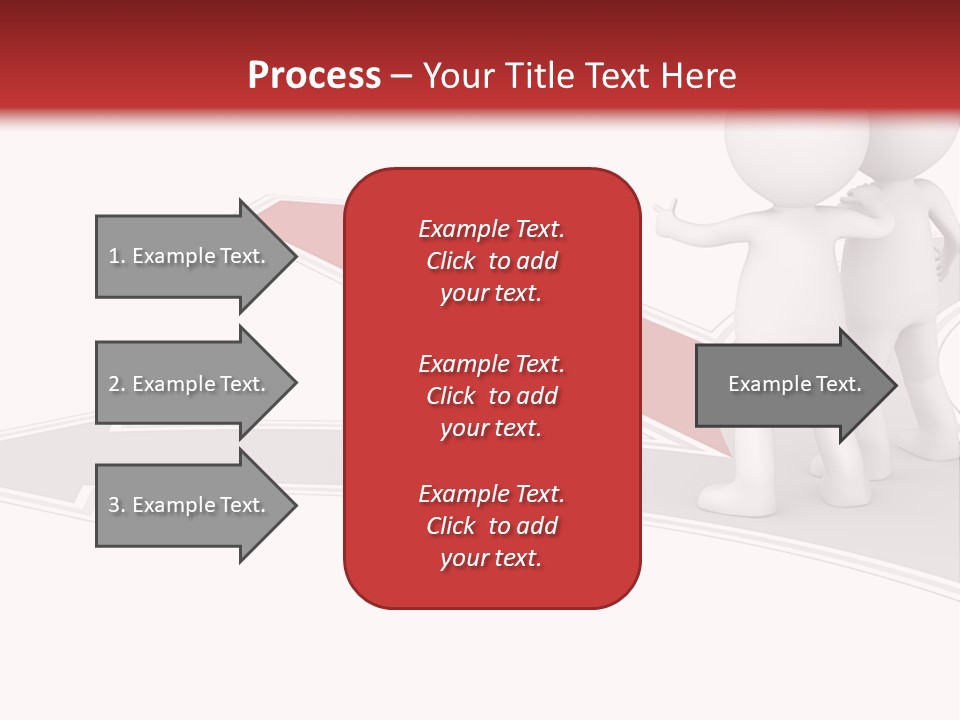 Process – Your Title Text Here

1. Example Text.

2. Example Text.

3. Example Text.

Example Text. Click to add your text.

Example Text. Click to add your text.

Example Text. Click to add your text.

Example Text.